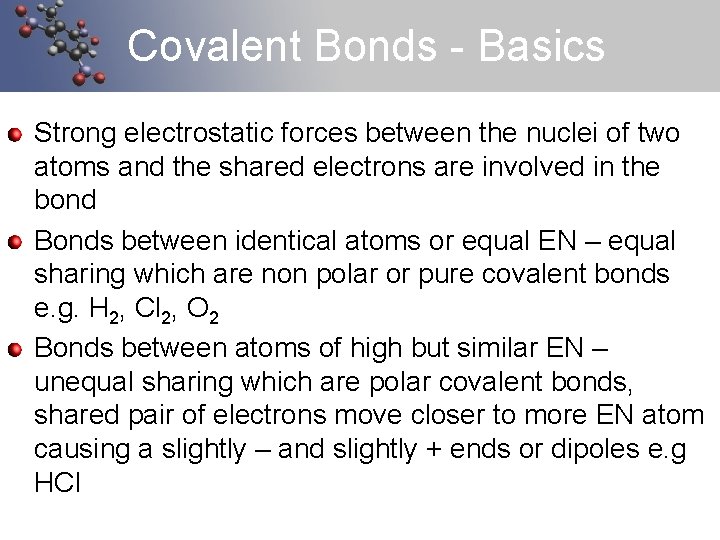 Covalent Bonds - Basics

Strong electrostatic forces between the nuclei of two atoms and the shared electrons are involved in the bond

Bonds between identical atoms or equal EN – equal sharing which are non polar or pure covalent bonds e.g. $H_2$, $Cl_2$, $O_2$

Bonds between atoms of high but similar EN – unequal sharing which are polar covalent bonds, shared pair of electrons move closer to more EN atom causing a slightly – and slightly + ends or dipoles e.g HCl